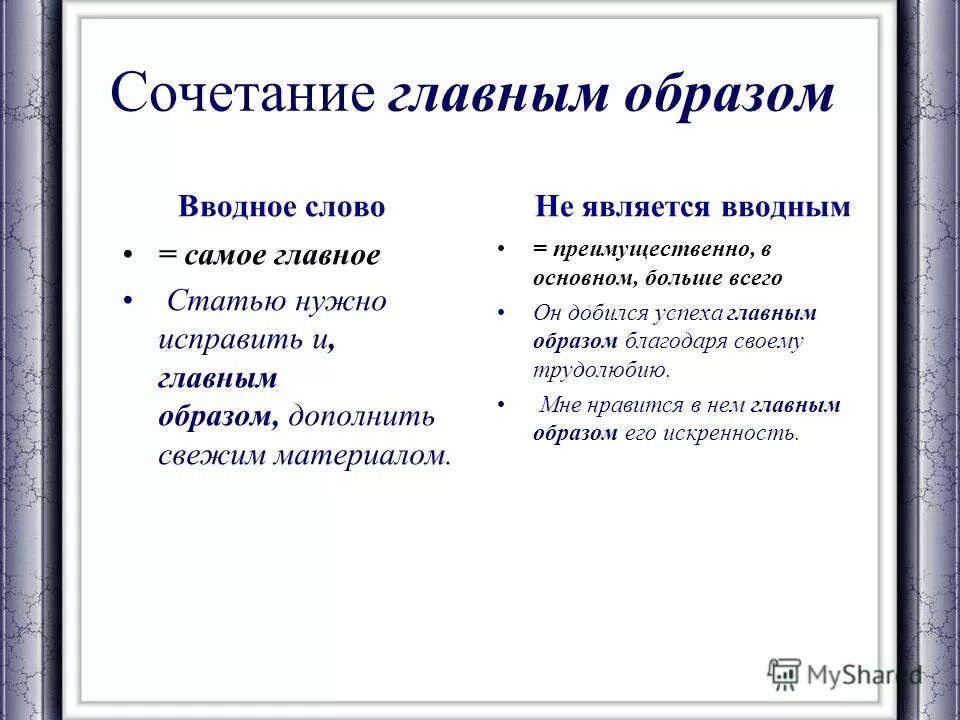 Сочетание главным образом

Вводное слово

• = самое главное

• Статью нужно исправить и, главным образом, дополнить свежим материалом.

Не является вводным

• = преимущественно, в основном, больше всего

• Он добился успеха главным образом благодаря своему трудолюбию.

• Мне нравится в нем главным образом его искренность.

MyShared